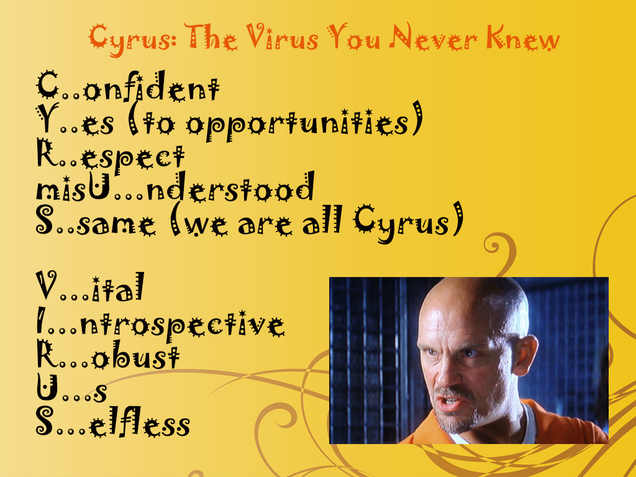 Cyrus: The Virus You Never Knew

C..onfident
Y..es (to opportunities)
R..espect
misU...nderstood
S..same (we are all Cyrus)

V...ital
I...ntrospective
R...obust
U...s
S...elfless